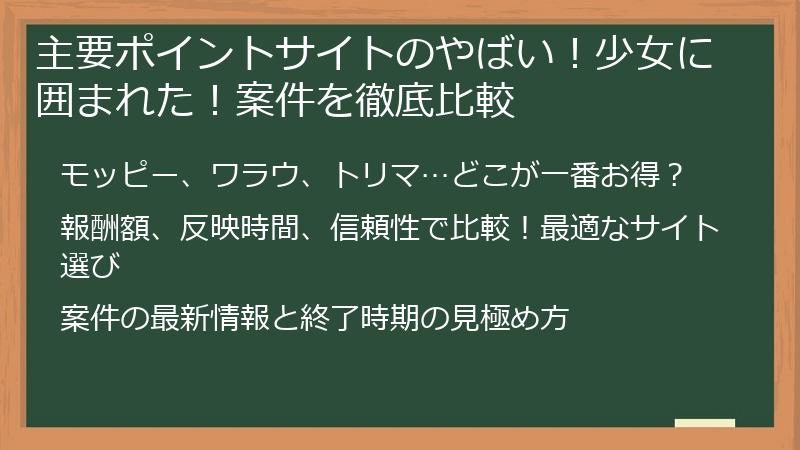 主要ポイントサイトのやばい！少女に囲まれた！案件を徹底比較

モッピー、ワラウ、トリマ…どこが一番お得？

報酬額、反映時間、信頼性で比較！最適なサイト選び

案件の最新情報と終了時期の見極め方